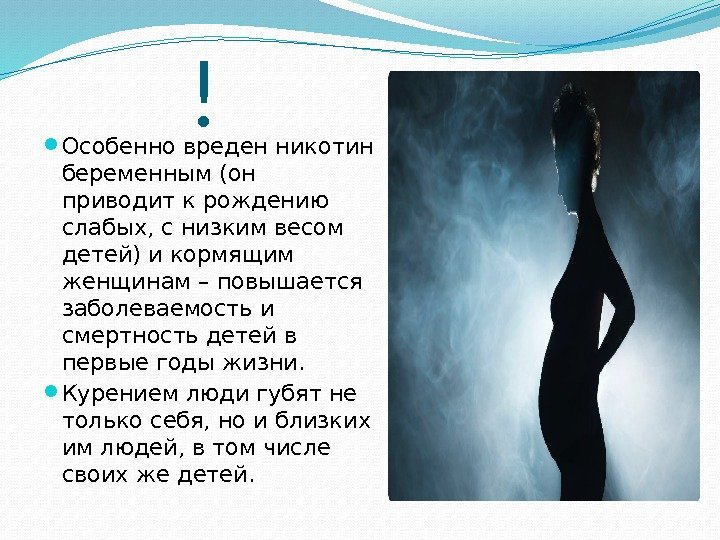 !

Особенно вреден никотин беременным (он приводит к рождению слабых, с низким весом детей) и кормящим женщинам – повышается заболеваемость и смертность детей в первые годы жизни.

Курением люди губят не только себя, но и близких им людей, в том числе своих же детей.